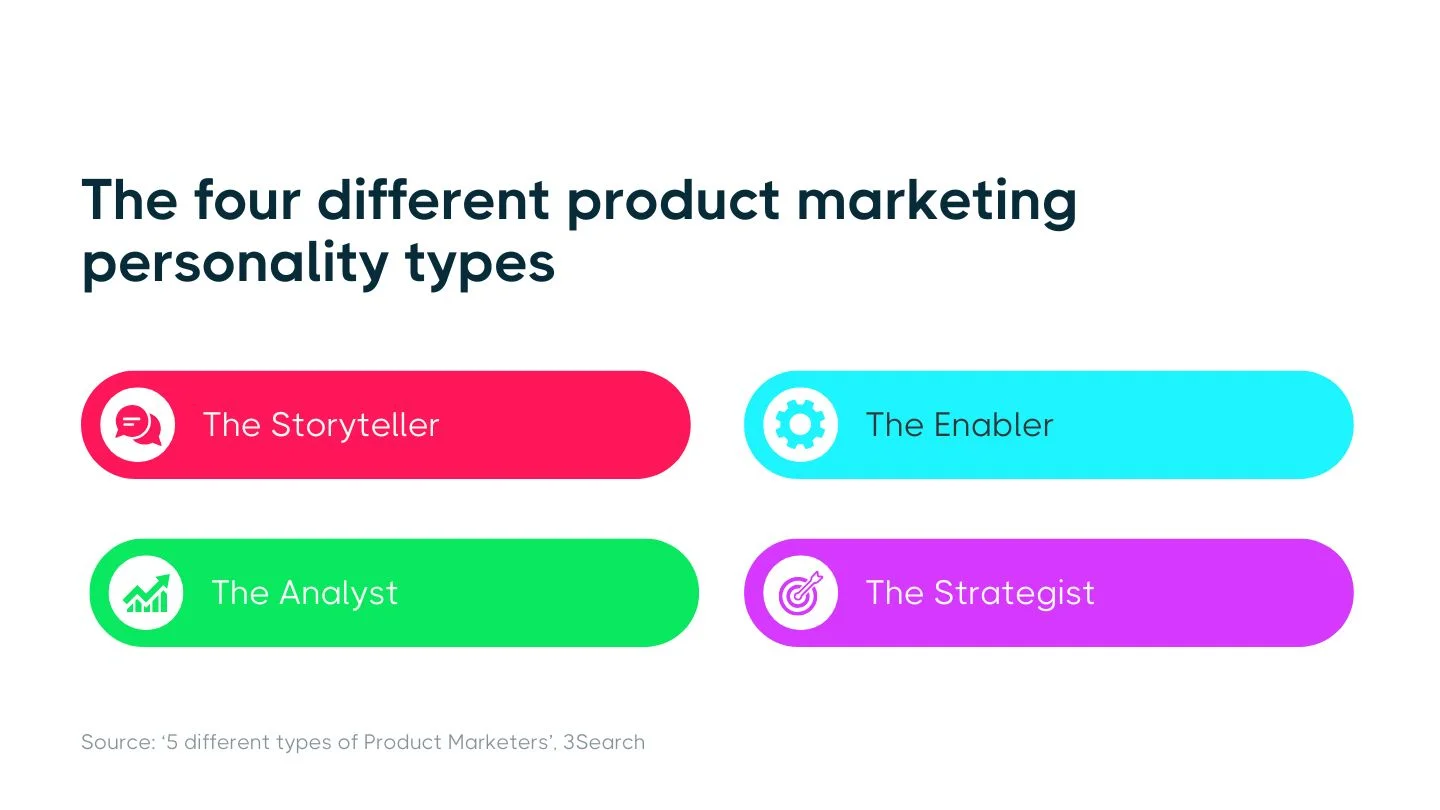 The four different product marketing personality types

The Storyteller

The Enabler

The Analyst

The Strategist

Source: '5 different types of Product Marketers', 3Search